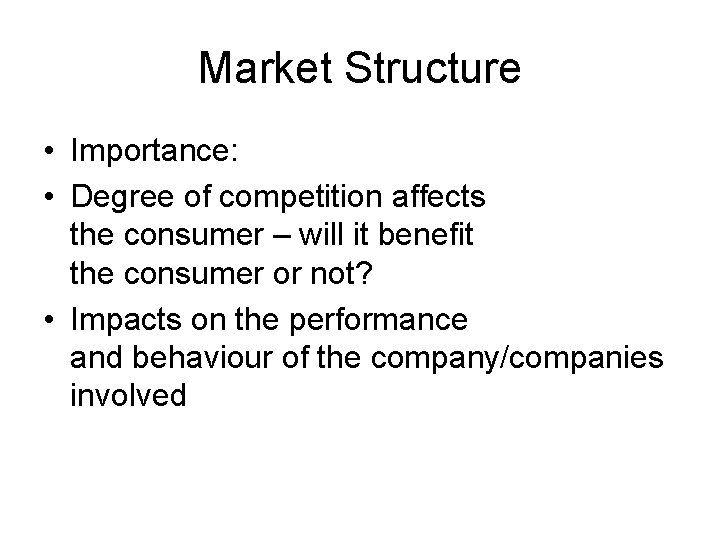 Market Structure

• Importance:
• Degree of competition affects the consumer – will it benefit the consumer or not?
• Impacts on the performance and behaviour of the company/companies involved